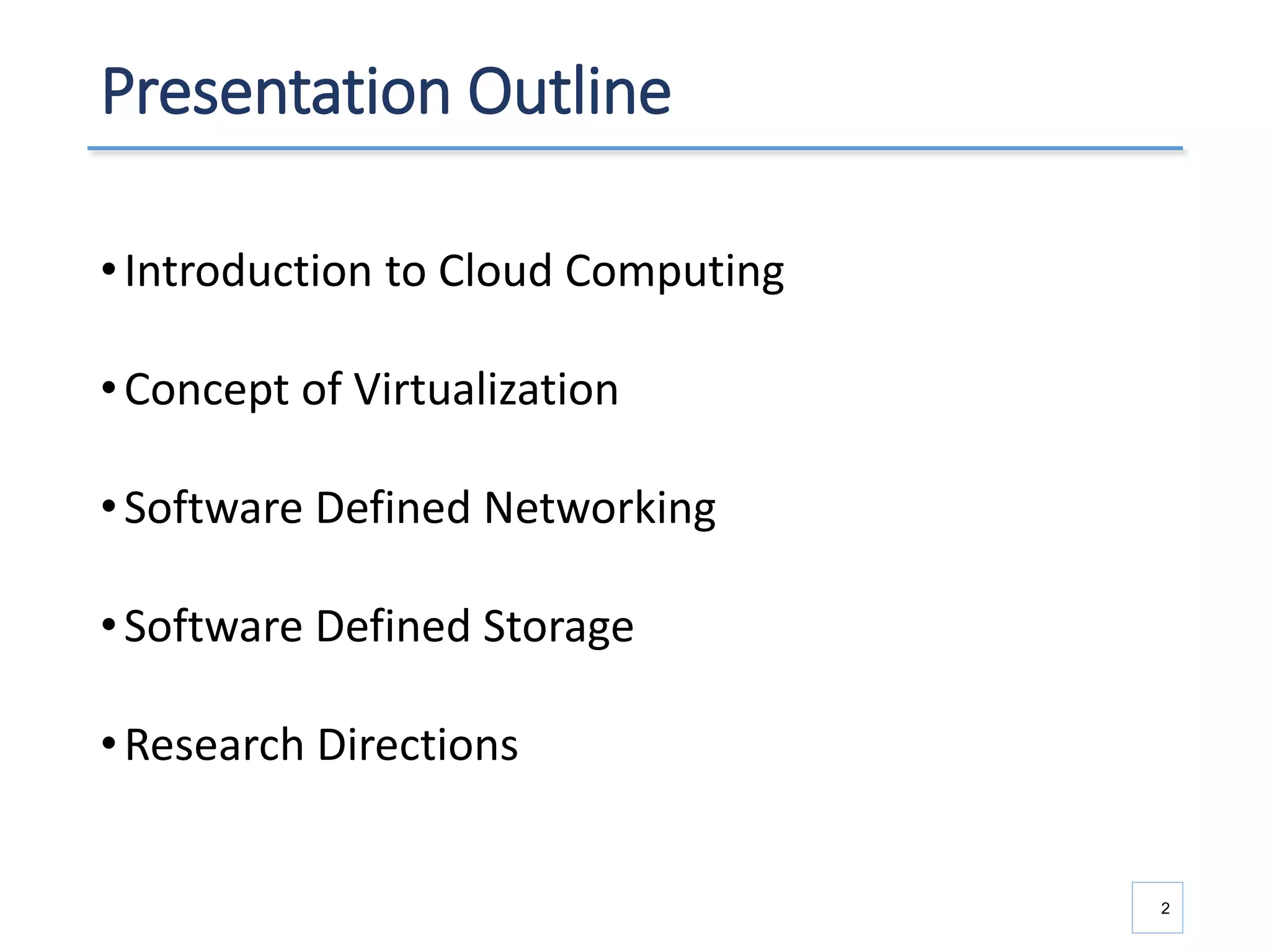 Presentation Outline

• Introduction to Cloud Computing

• Concept of Virtualization

• Software Defined Networking

• Software Defined Storage

• Research Directions

2